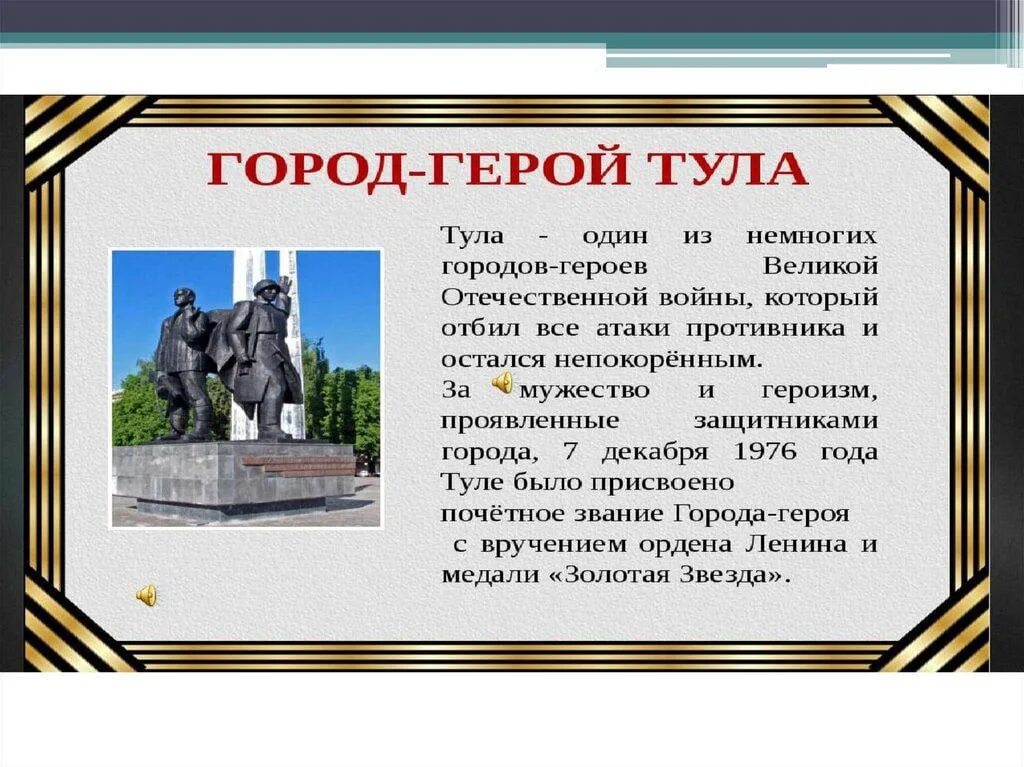 ГОРОД-ГЕРОЙ ТУЛА

Тула - один из немногих городов-героев Великой Отечественной войны, который отбил все атаки противника и остался непокорённым.
За мужество и героизм, проявленные защитниками города, 7 декабря 1976 года Туле было присвоено почётное звание Города-героя с вручением ордена Ленина и медали «Золотая Звезда».